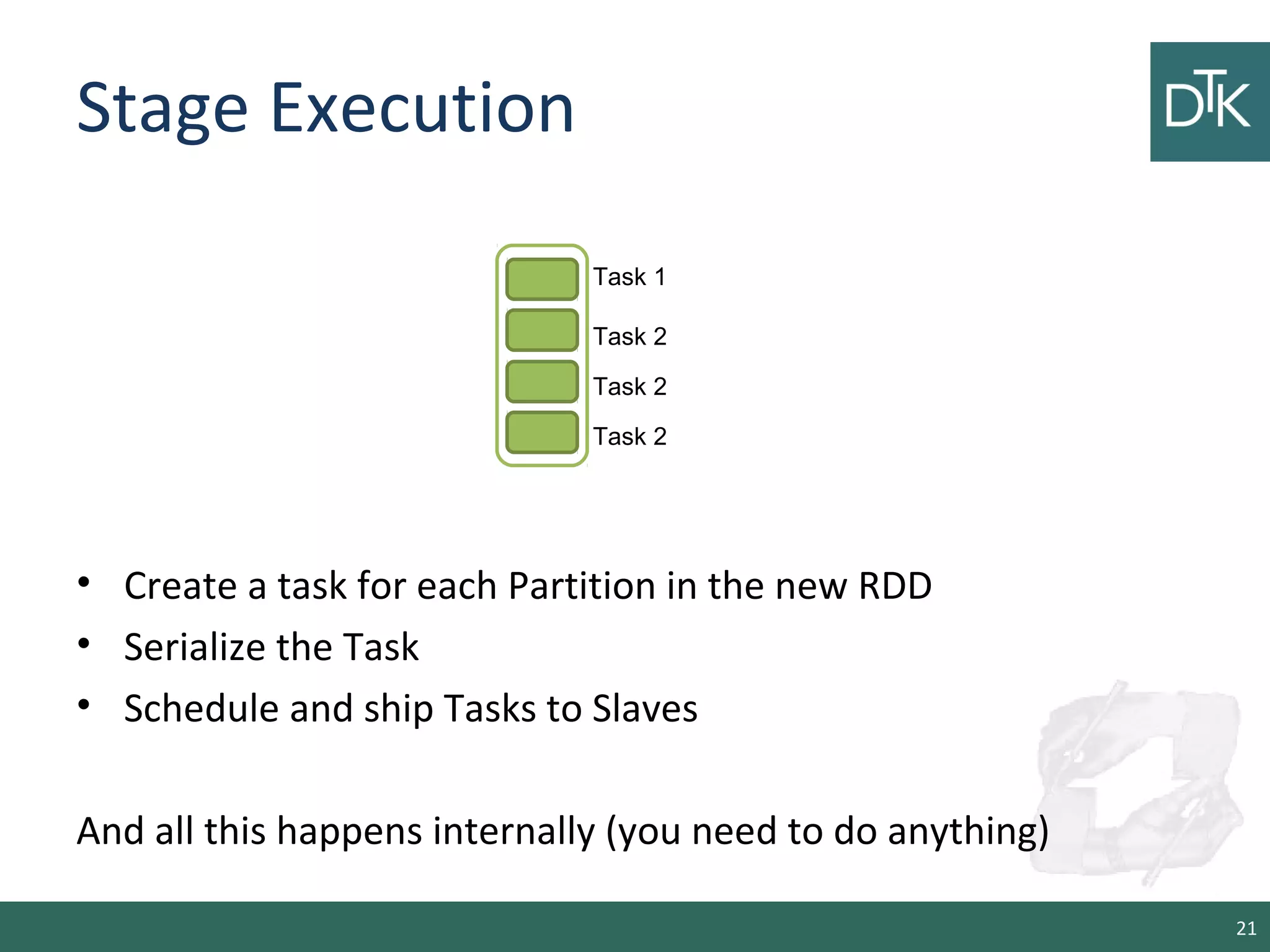 Stage Execution

DTK

Task 1
Task 2
Task 2
Task 2

• Create a task for each Partition in the new RDD
• Serialize the Task
• Schedule and ship Tasks to Slaves

And all this happens internally (you need to do anything)

21